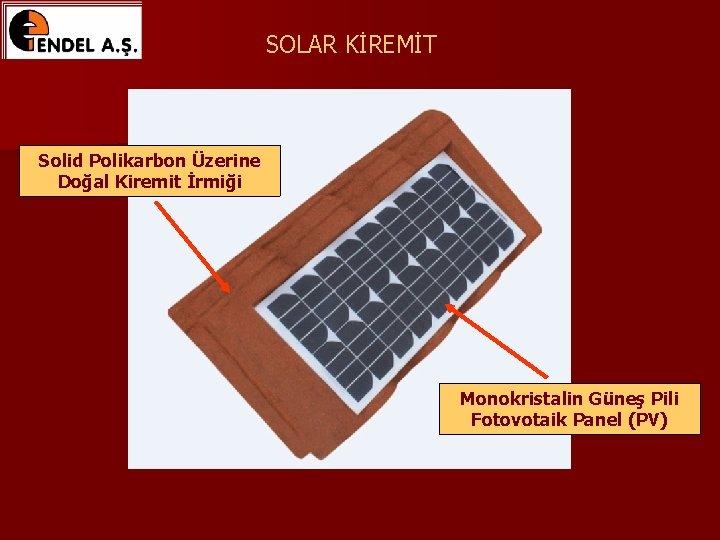 ENDEL A.Ş.

SOLAR KİREMİT

Solid Polikarbon Üzerine Doğal Kiremit İrmiği

Monokristalin Güneş Pili Fotovotaik Panel (PV)